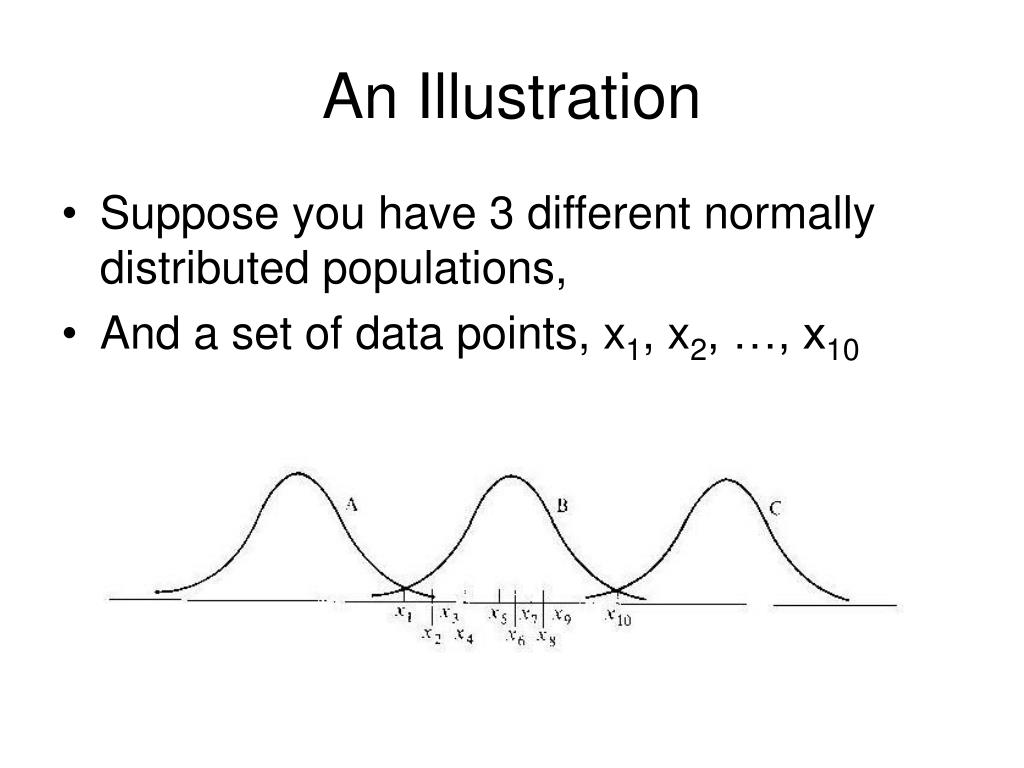 An Illustration

• Suppose you have 3 different normally distributed populations,
• And a set of data points, $x_1$, $x_2$, …, $x_{10}$

A
B
C
$x_1$ $x_3$ $x_5$ $x_7$ $x_9$ $x_{10}$
$x_2$ $x_4$ $x_6$ $x_8$